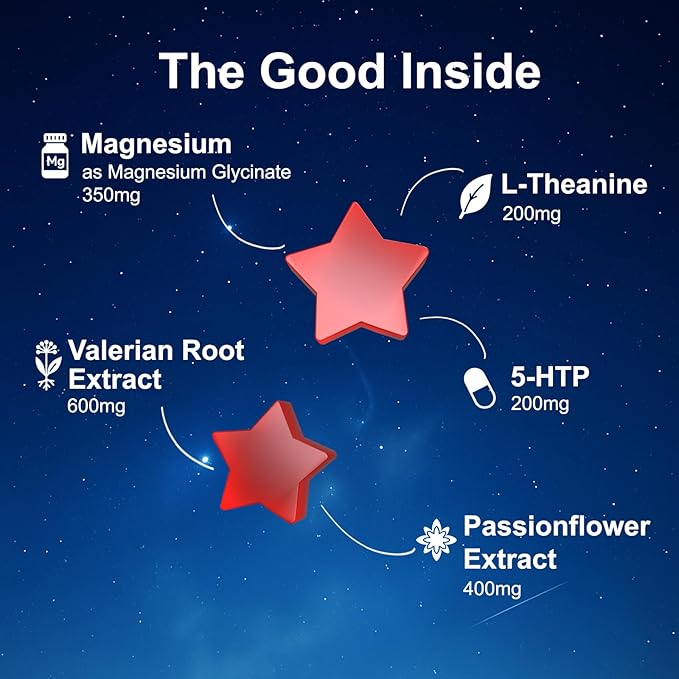 The Good Inside

Mg

Magnesium
as Magnesium Glycinate
350mg

L-Theanine
200mg

Valerian Root Extract
600mg

5-HTP
200mg

Passionflower Extract
400mg